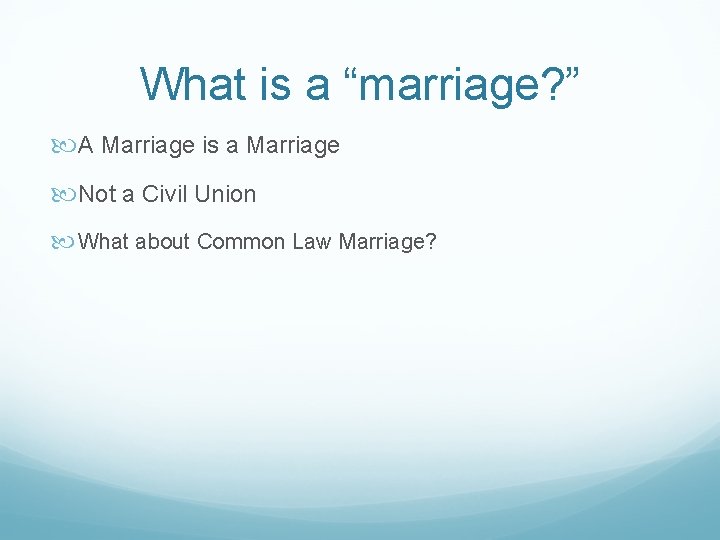 What is a “marriage?”

A Marriage is a Marriage

Not a Civil Union

What about Common Law Marriage?